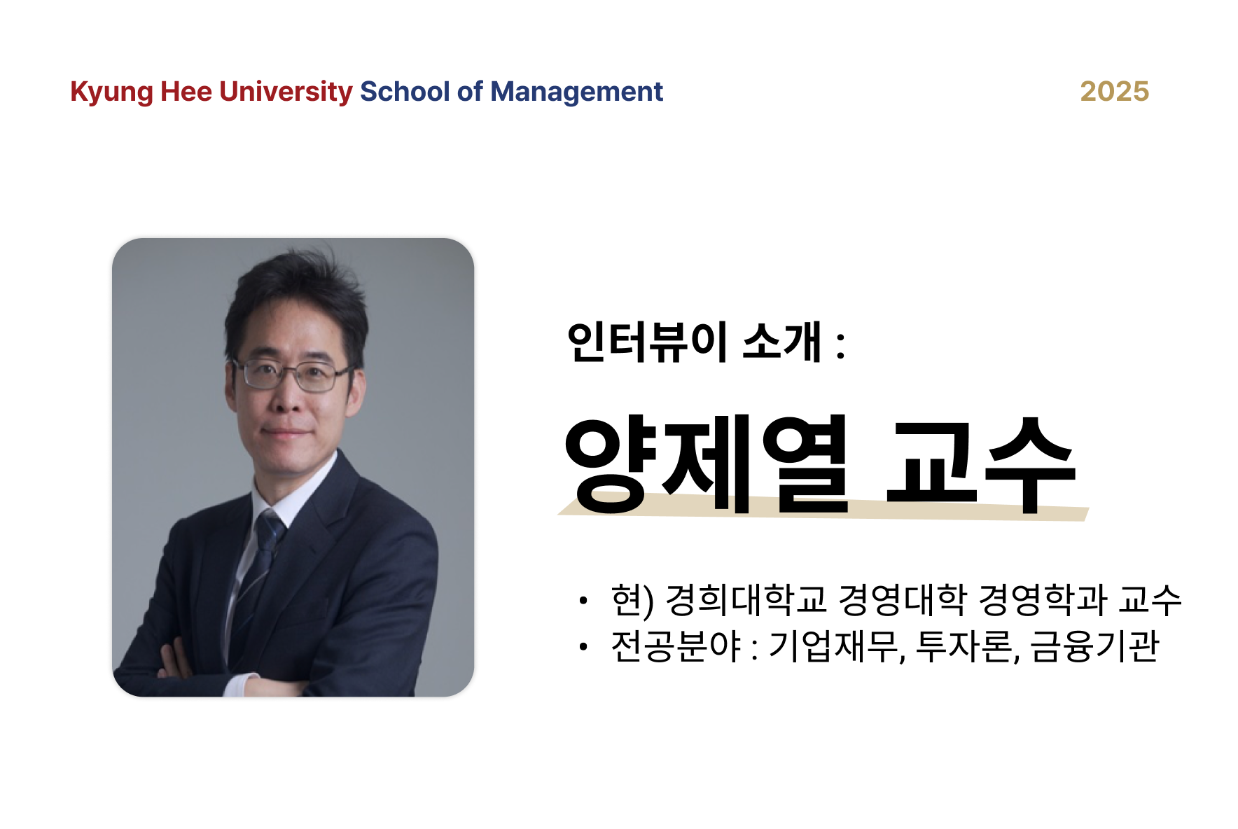 Kyung Hee University School of Management

2025

인터뷰이 소개 :

양제열 교수

• 현) 경희대학교 경영대학 경영학과 교수
• 전공분야 : 기업재무, 투자론, 금융기관